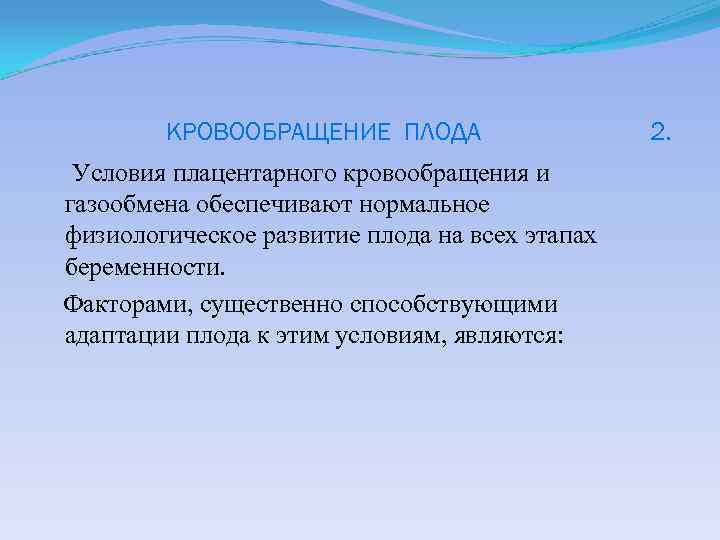 КРОВООБРАЩЕНИЕ ПЛОДА 2.

Условия плацентарного кровообращения и газообмена обеспечивают нормальное физиологическое развитие плода на всех этапах беременности.

Факторами, существенно способствующими адаптации плода к этим условиям, являются: